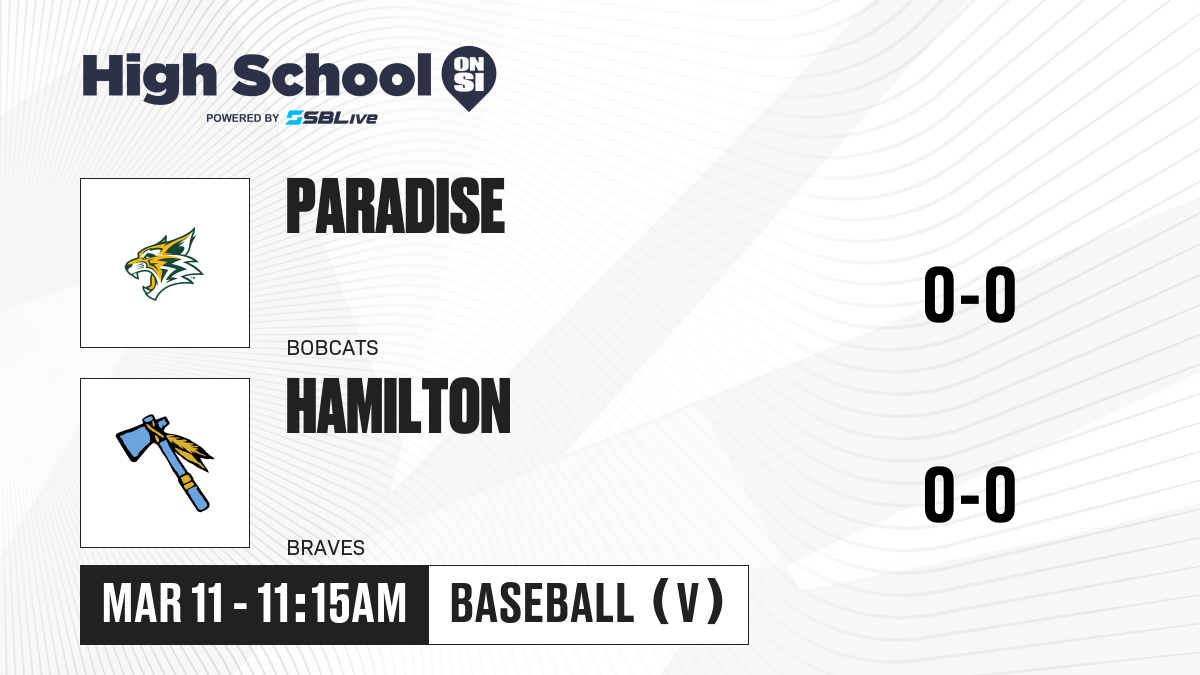 High School ON SI
POWERED BY SBLive

PARADISE
BOBCATS
0-0

HAMILTON
BRAVES
0-0

MAR 11 - 11:15AM
BASEBALL (V)